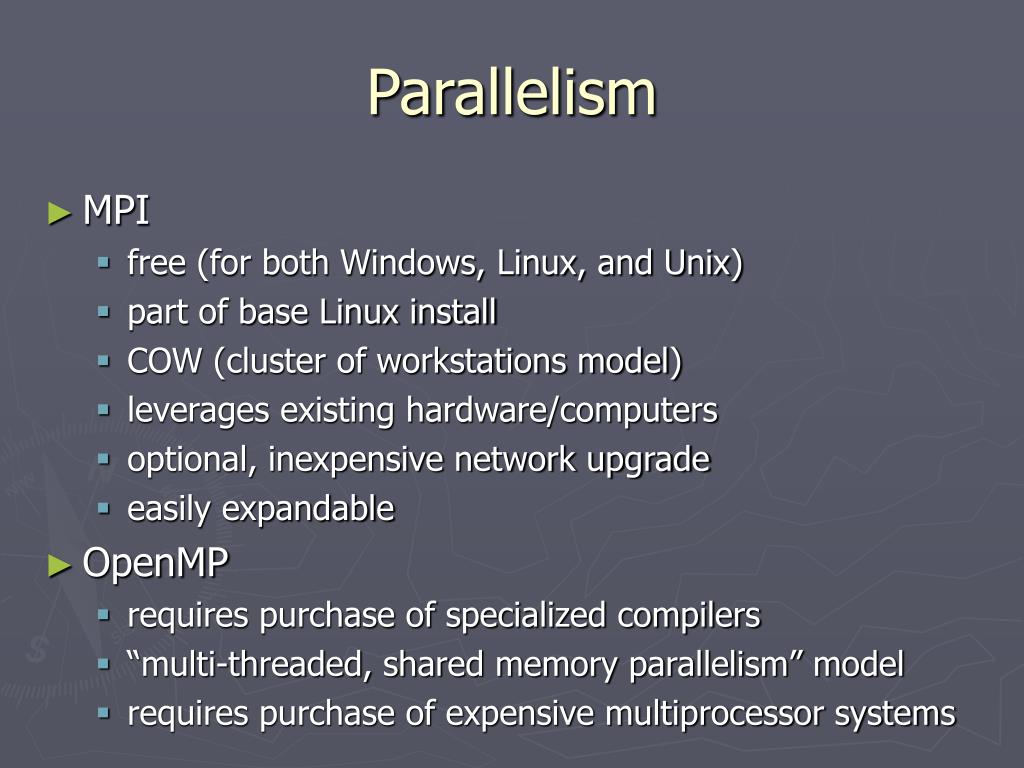 Parallelism

► MPI
▪ free (for both Windows, Linux, and Unix)
▪ part of base Linux install
▪ COW (cluster of workstations model)
▪ leverages existing hardware/computers
▪ optional, inexpensive network upgrade
▪ easily expandable

► OpenMP
▪ requires purchase of specialized compilers
▪ “multi-threaded, shared memory parallelism” model
▪ requires purchase of expensive multiprocessor systems